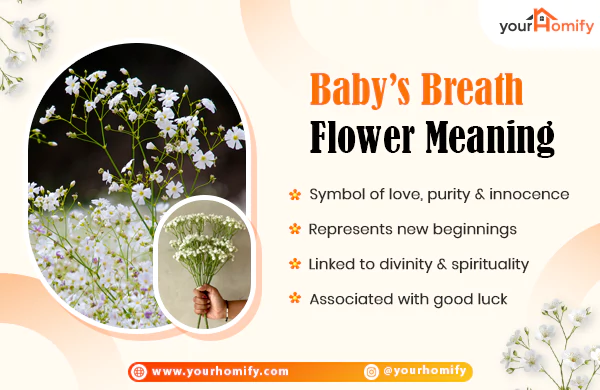 yourHomify

Baby's Breath
Flower Meaning

Symbol of love, purity & innocence

Represents new beginnings

Linked to divinity & spirituality

Associated with good luck

www.yourhomify.com @yourhomify